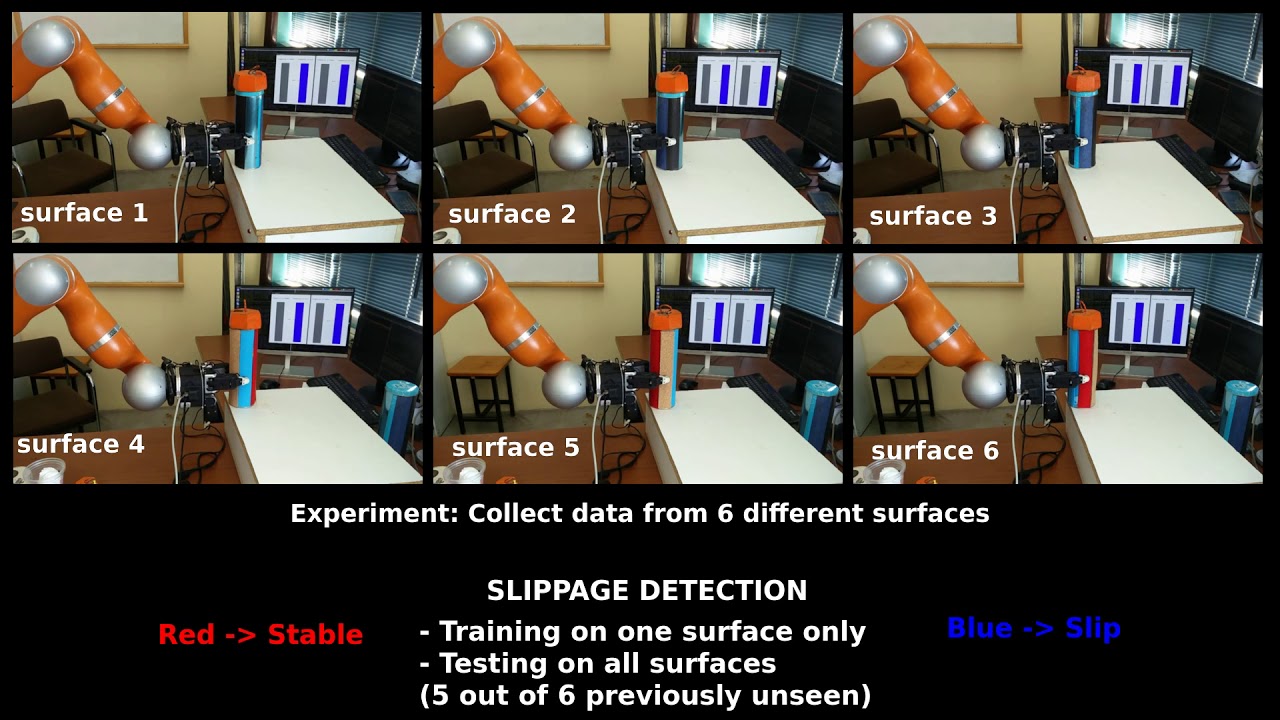 surface 1

surface 2

surface 3

surface 4

surface 5

surface 6

Experiment: Collect data from 6 different surfaces

SLIPPAGE DETECTION

Red -> Stable

- Training on one surface only
- Testing on all surfaces
(5 out of 6 previously unseen)

Blue -> Slip